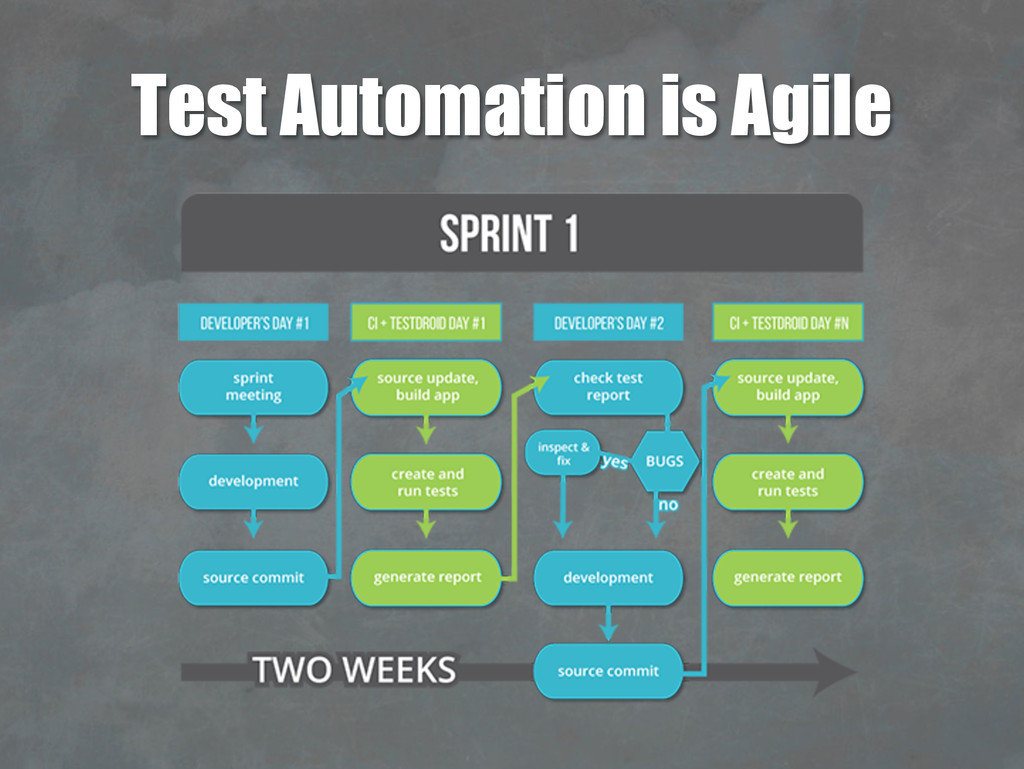 Test Automation is Agile

SPRINT 1

DEVELOPER'S DAY #1

sprint meeting

development

source commit

CI + TESTDROID DAY #1

source update, build app

create and run tests

generate report

DEVELOPER'S DAY #2

check test report

inspect & fix

yes

BUGS

no

development

source commit

CI + TESTDROID DAY #N

source update, build app

create and run tests

generate report

TWO WEEKS